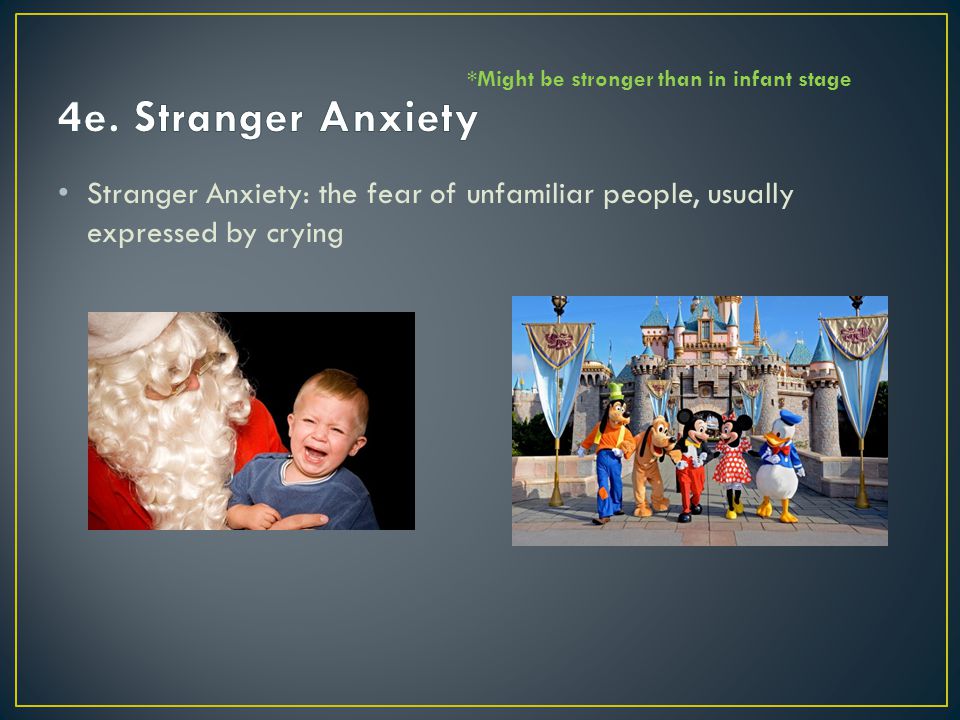 *Might be stronger than in infant stage

4e. Stranger Anxiety

• Stranger Anxiety: the fear of unfamiliar people, usually expressed by crying